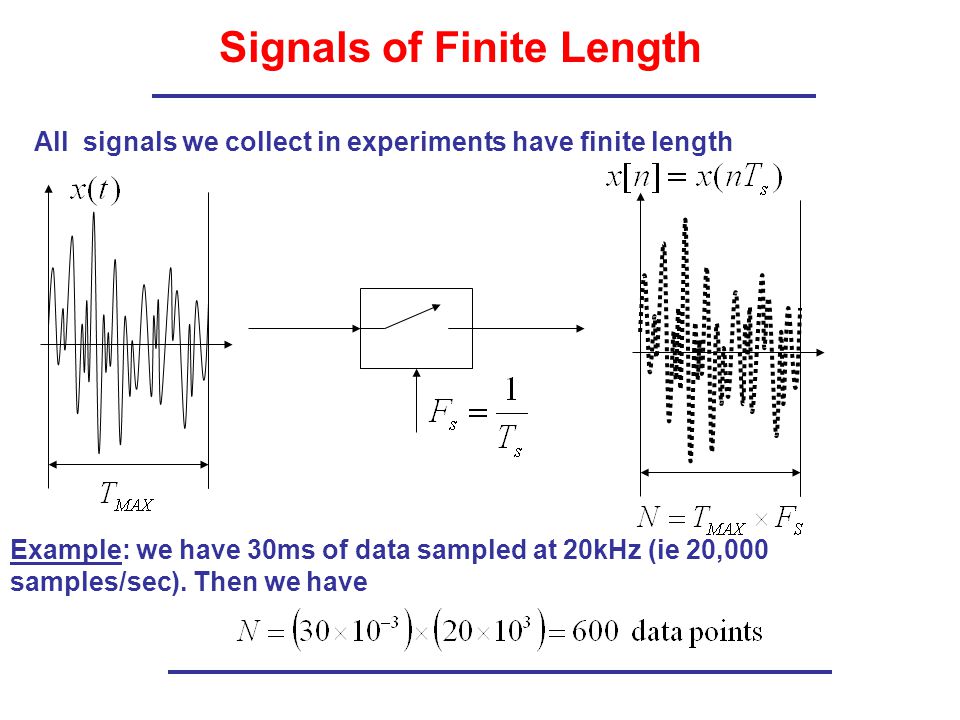 Signals of Finite Length

All signals we collect in experiments have finite length

$x(t)$

$T_{MAX}$

$F_s = \frac{1}{T_s}$

$x[n] = x(nT_s)$

$N = T_{MAX} \times F_S$

Example: we have 30ms of data sampled at 20kHz (ie 20,000 samples/sec). Then we have

$N = (30 \times 10^{-3}) \times (20 \times 10^{3}) = 600$ data points